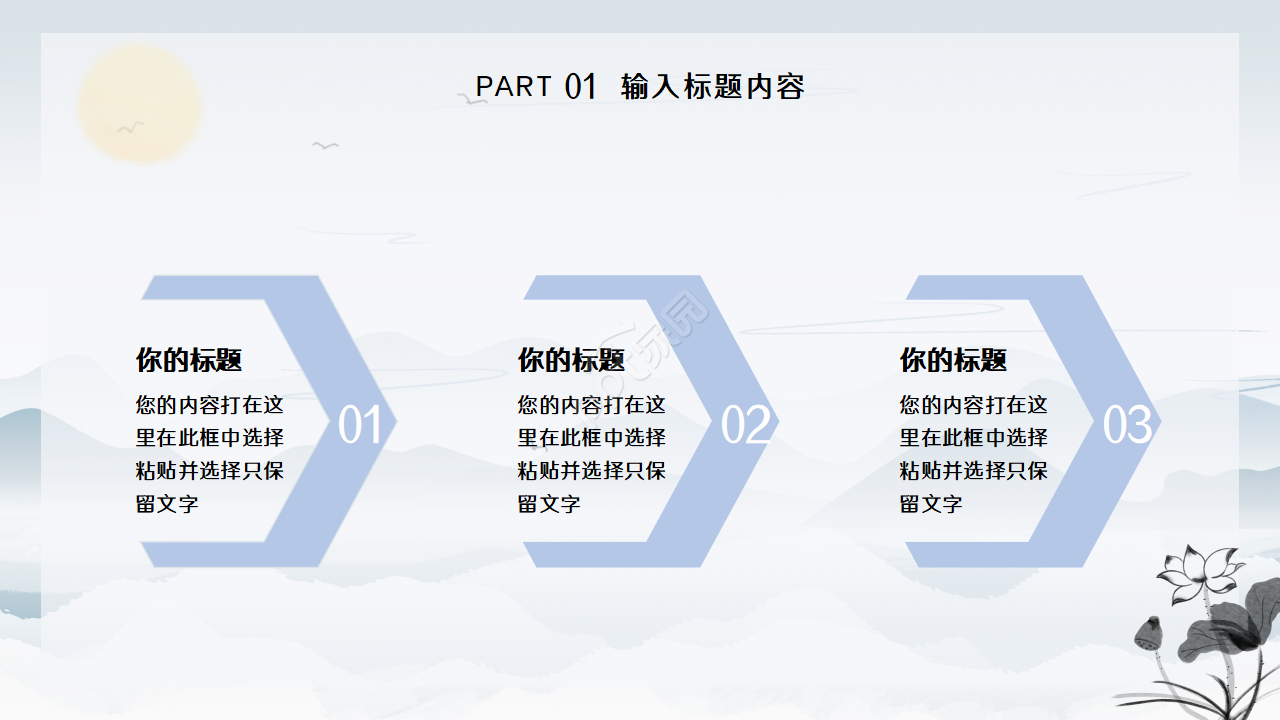 PART 01 输入标题内容

你的标题
您的内容打在这里在此框中选择粘贴并选择只保留文字
01

你的标题
您的内容打在这里在此框中选择粘贴并选择只保留文字
02

你的标题
您的内容打在这里在此框中选择粘贴并选择只保留文字
03